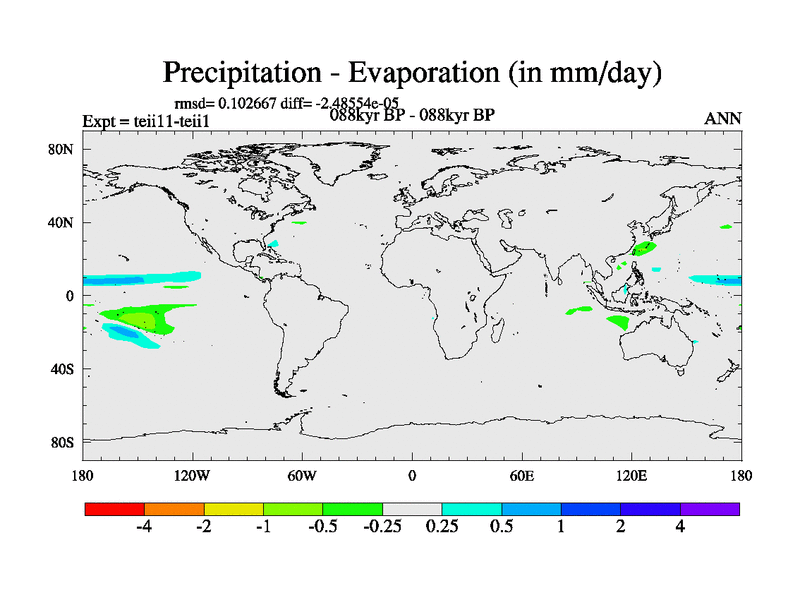 Precipitation - Evaporation (in mm/day)

rmsd= 0.102667 diff= -2.48554e-05

Expt = teii11-teii1

088kyr BP - 088kyr BP

ANN

80N
40N
0
40S
80S

180 120W 60W 0 60E 120E 180

-4 -2 -1 -0.5 -0.25 0.25 0.5 1 2 4